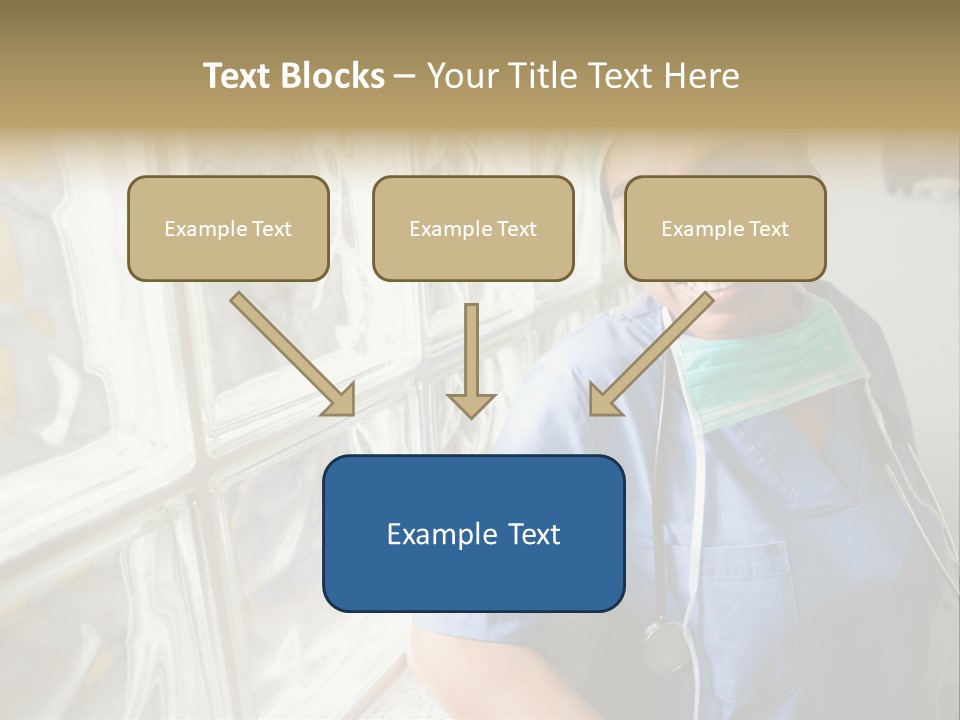 Text Blocks – Your Title Text Here

Example Text

Example Text

Example Text

Example Text